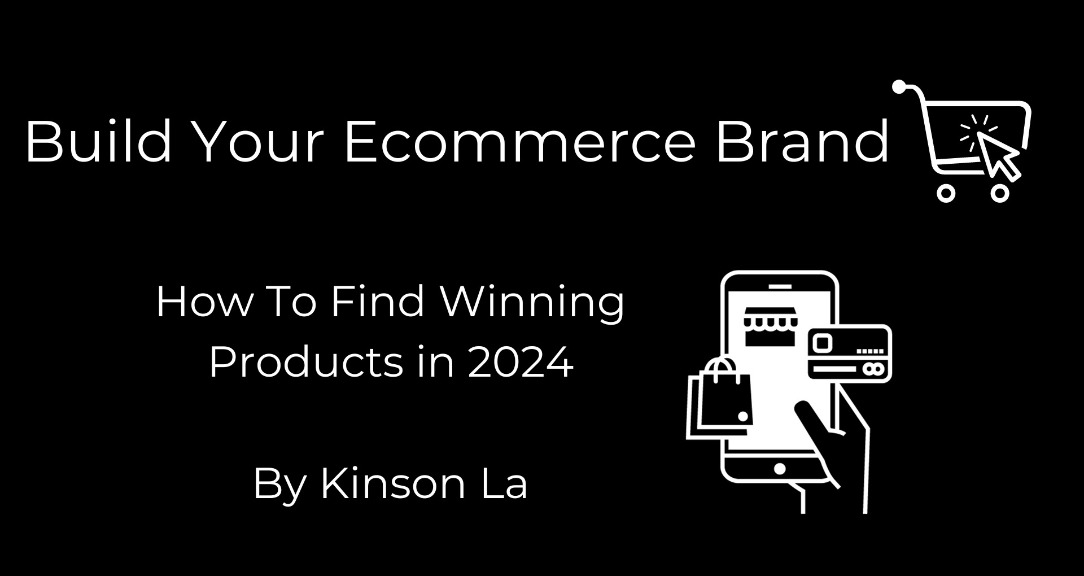 Build Your Ecommerce Brand

How To Find Winning Products in 2024

By Kinson La